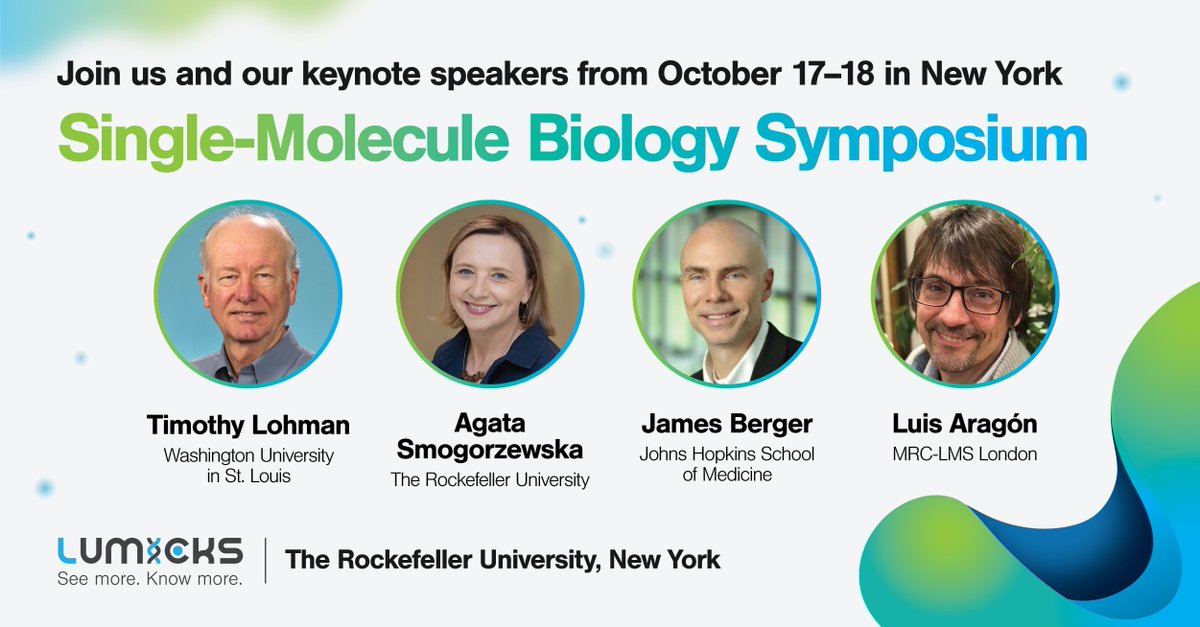 Join us and our keynote speakers from October 17–18 in New York

Single-Molecule Biology Symposium

Timothy Lohman
Washington University in St. Louis

Agata Smogorzewska
The Rockefeller University

James Berger
Johns Hopkins School of Medicine

Luis Aragón
MRC-LMS London

LUMICKS
See more. Know more.

The Rockefeller University, New York